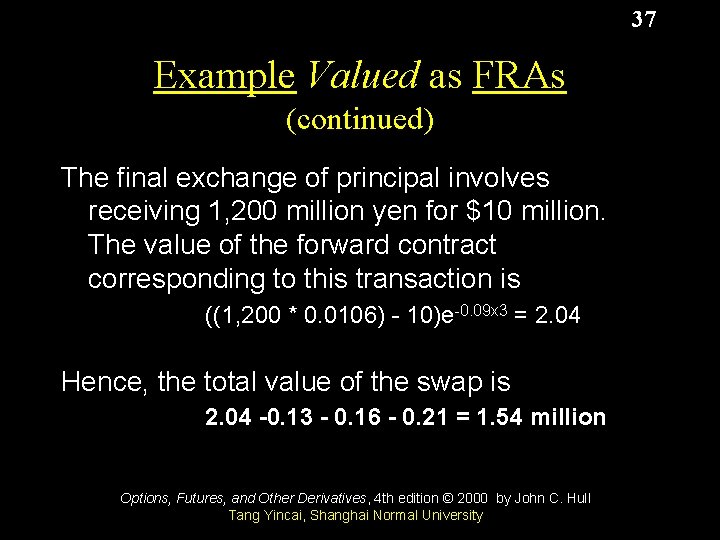 37

Example Valued as FRAs
(continued)

The final exchange of principal involves receiving 1,200 million yen for \$10 million. The value of the forward contract corresponding to this transaction is

$((1,200 * 0.0106) - 10)e^{-0.09x3} = 2.04$

Hence, the total value of the swap is

2.04 -0.13 - 0.16 - 0.21 = 1.54 million

Options, Futures, and Other Derivatives, 4th edition © 2000 by John C. Hull
Tang Yincai, Shanghai Normal University